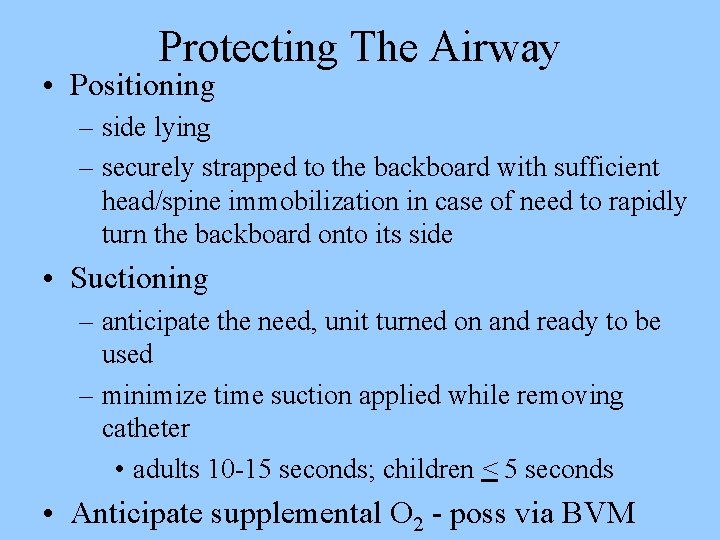 Protecting The Airway

• Positioning

– side lying

– securely strapped to the backboard with sufficient head/spine immobilization in case of need to rapidly turn the backboard onto its side

• Suctioning

– anticipate the need, unit turned on and ready to be used

– minimize time suction applied while removing catheter

• adults 10-15 seconds; children $\leq$ 5 seconds

• Anticipate supplemental $O_2$ - poss via BVM